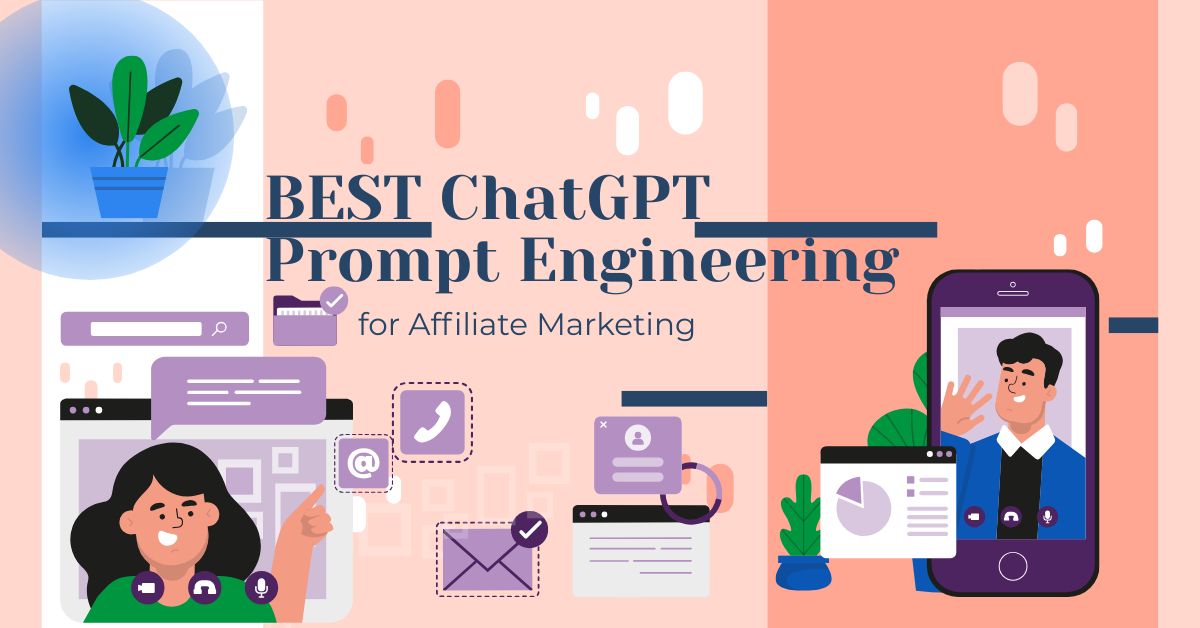 BEST ChatGPT Prompt Engineering

for Affiliate Marketing

@